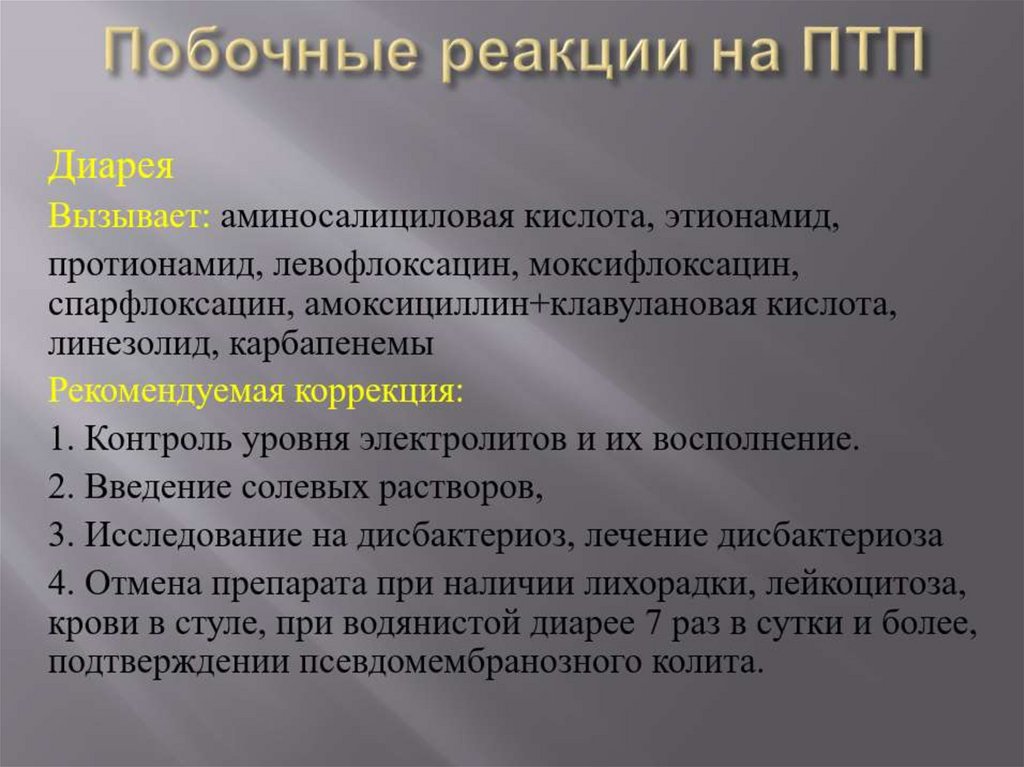 Побочные реакции на ПТП

Диарея

Вызывает: аминосалициловая кислота, этионамид,

протионамид, левофлоксацин, моксифлоксацин, спарфлоксацин, амоксициллин+клавулановая кислота, линезолид, карбапенемы

Рекомендуемая коррекция:

1. Контроль уровня электролитов и их восполнение.

2. Введение солевых растворов,

3. Исследование на дисбактериоз, лечение дисбактериоза

4. Отмена препарата при наличии лихорадки, лейкоцитоза, крови в стуле, при водянистой диарее 7 раз в сутки и более, подтверждении псевдомембранозного колита.